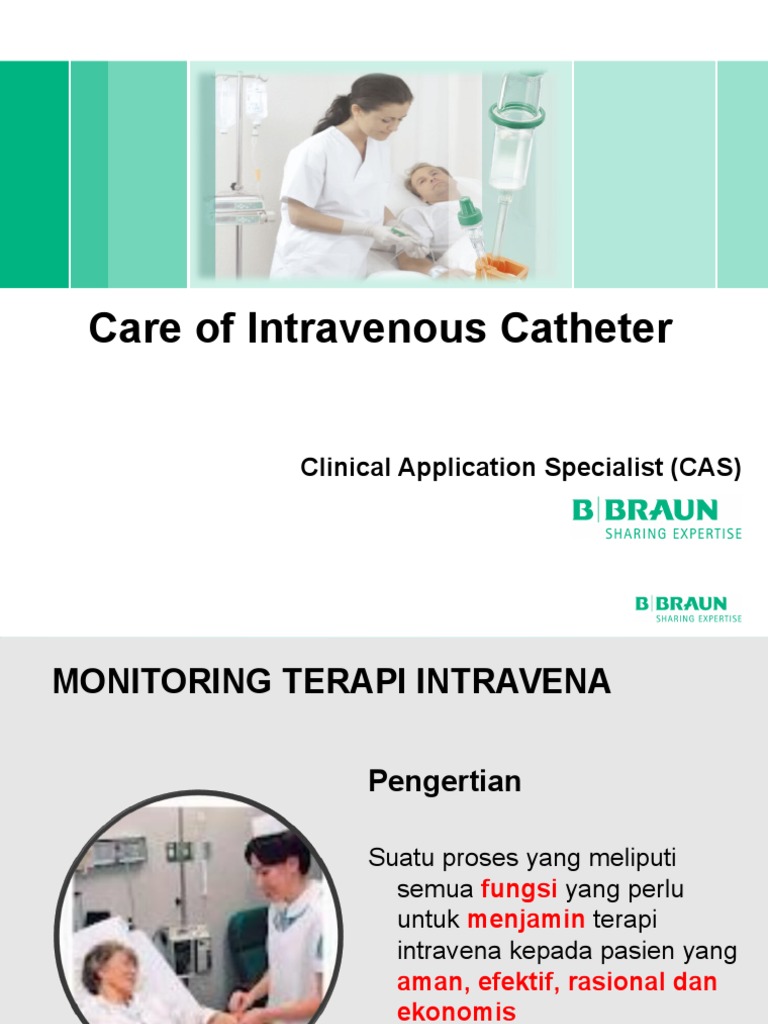 Care of Intravenous Catheter

Clinical Application Specialist (CAS)

B|BRAUN
SHARING EXPERTISE

B|BRAUN
SHARING EXPERTISE

MONITORING TERAPI INTRAVENA

Pengertian

Suatu proses yang meliputi semua fungsi yang perlu untuk menjamin terapi intravena kepada pasien yang aman, efektif, rasional dan ekonomis